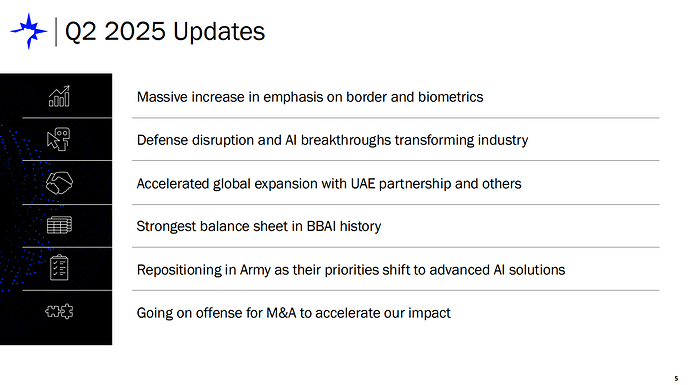 Q2 2025 Updates

Massive increase in emphasis on border and biometrics

Defense disruption and AI breakthroughs transforming industry

Accelerated global expansion with UAE partnership and others

Strongest balance sheet in BBAI history

Repositioning in Army as their priorities shift to advanced AI solutions

Going on offense for M&A to accelerate our impact

5